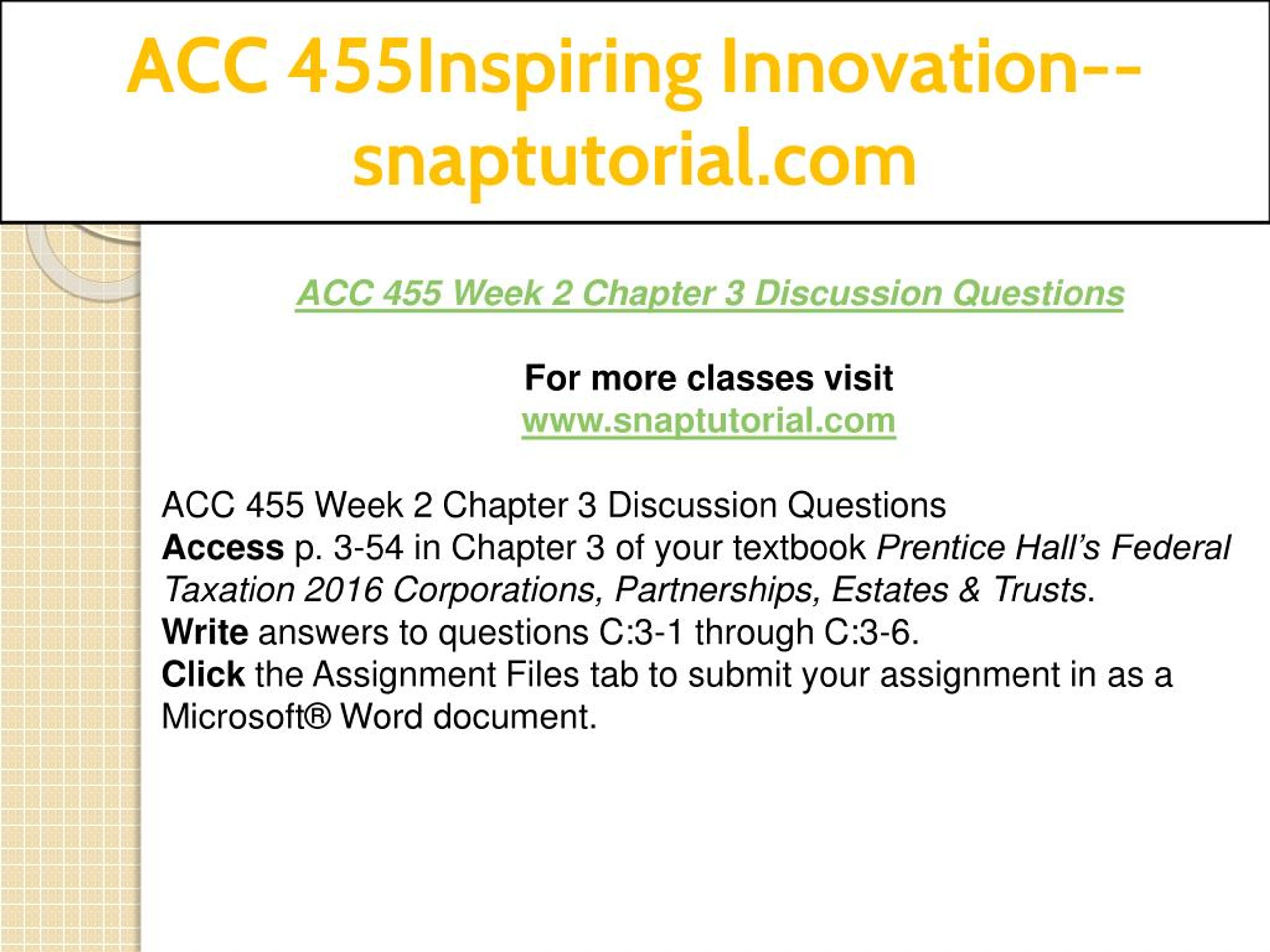 ACC 455Inspiring Innovation--snaptutorial.com

ACC 455 Week 2 Chapter 3 Discussion Questions

For more classes visit
www.snaptutorial.com

ACC 455 Week 2 Chapter 3 Discussion Questions
Access p. 3-54 in Chapter 3 of your textbook Prentice Hall's Federal Taxation 2016 Corporations, Partnerships, Estates & Trusts.
Write answers to questions C:3-1 through C:3-6.
Click the Assignment Files tab to submit your assignment in as a Microsoft® Word document.